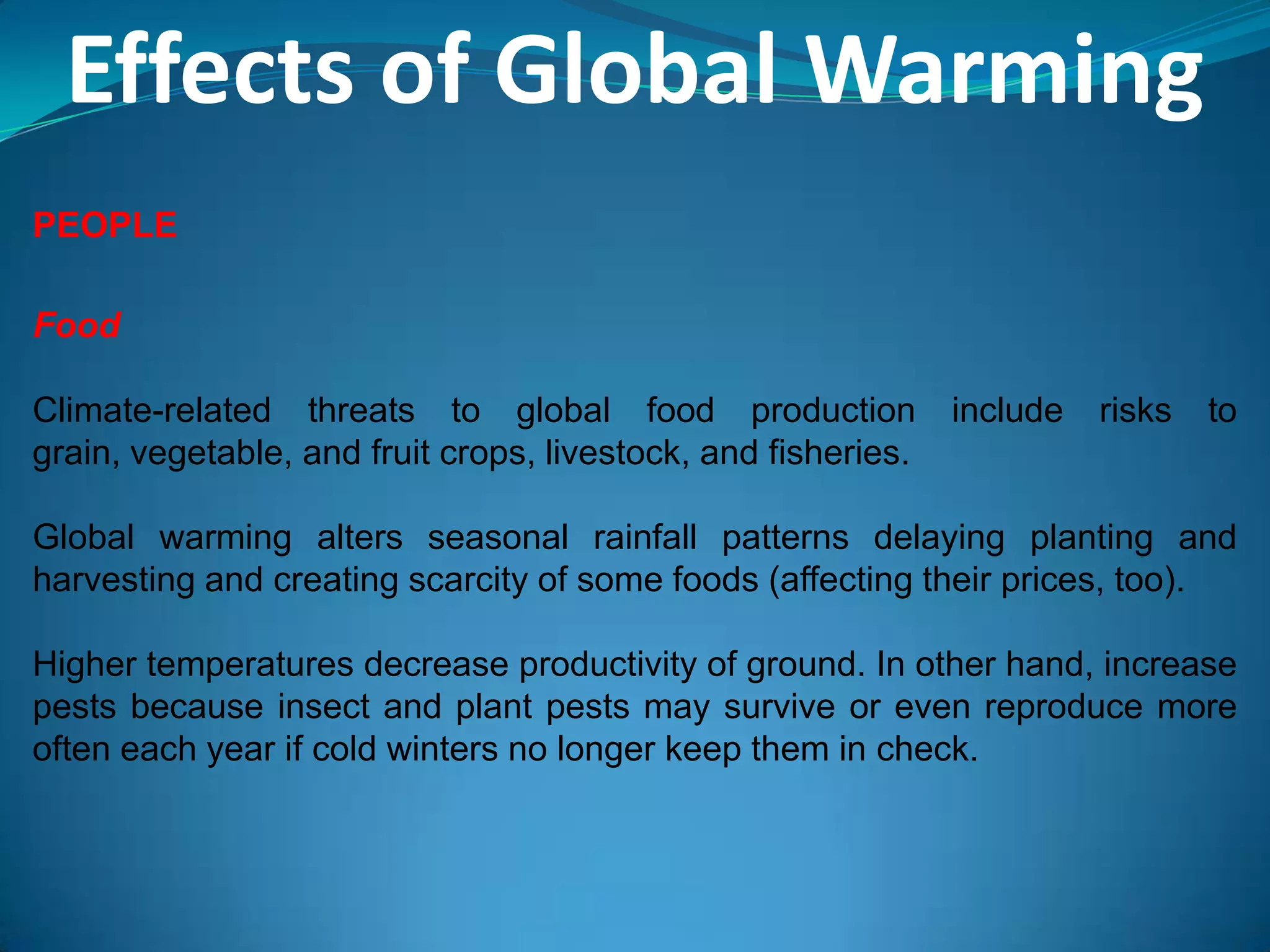 Effects of Global Warming

PEOPLE

Food

Climate-related threats to global food production include risks to grain, vegetable, and fruit crops, livestock, and fisheries.

Global warming alters seasonal rainfall patterns delaying planting and harvesting and creating scarcity of some foods (affecting their prices, too).

Higher temperatures decrease productivity of ground. In other hand, increase pests because insect and plant pests may survive or even reproduce more often each year if cold winters no longer keep them in check.